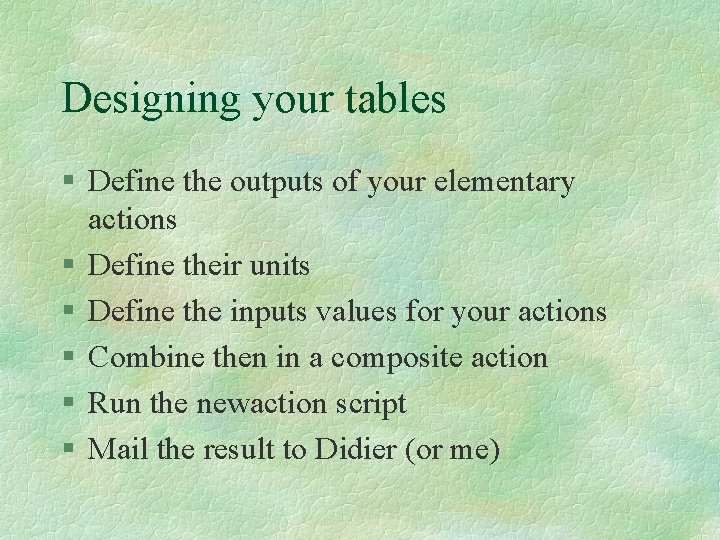 Designing your tables

§ Define the outputs of your elementary actions
§ Define their units
§ Define the inputs values for your actions
§ Combine then in a composite action
§ Run the newaction script
§ Mail the result to Didier (or me)